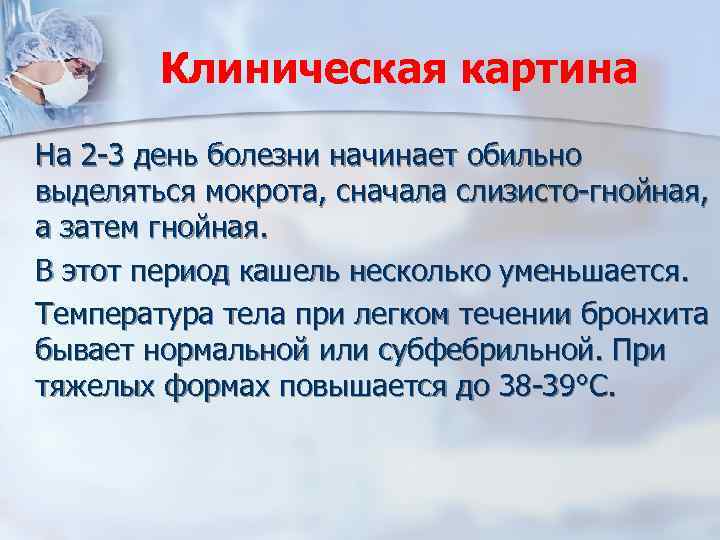 Клиническая картина

На 2-3 день болезни начинает обильно выделяться мокрота, сначала слизисто-гнойная, а затем гнойная.

В этот период кашель несколько уменьшается.

Температура тела при легком течении бронхита бывает нормальной или субфебрильной. При тяжелых формах повышается до 38-39°С.